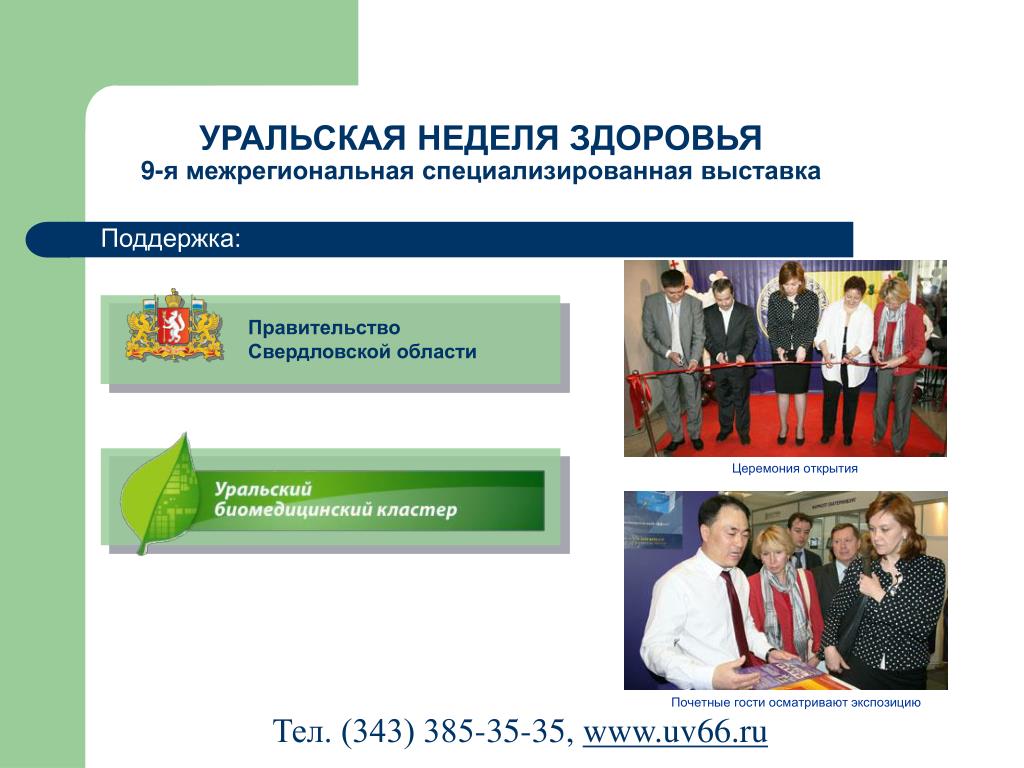 УРАЛЬСКАЯ НЕДЕЛЯ ЗДОРОВЬЯ
9-я межрегиональная специализированная выставка

Поддержка:

Правительство Свердловской области

Уральский биомедицинский кластер

Церемония открытия

Почетные гости осматривают экспозицию

Тел. (343) 385-35-35, www.uv66.ru